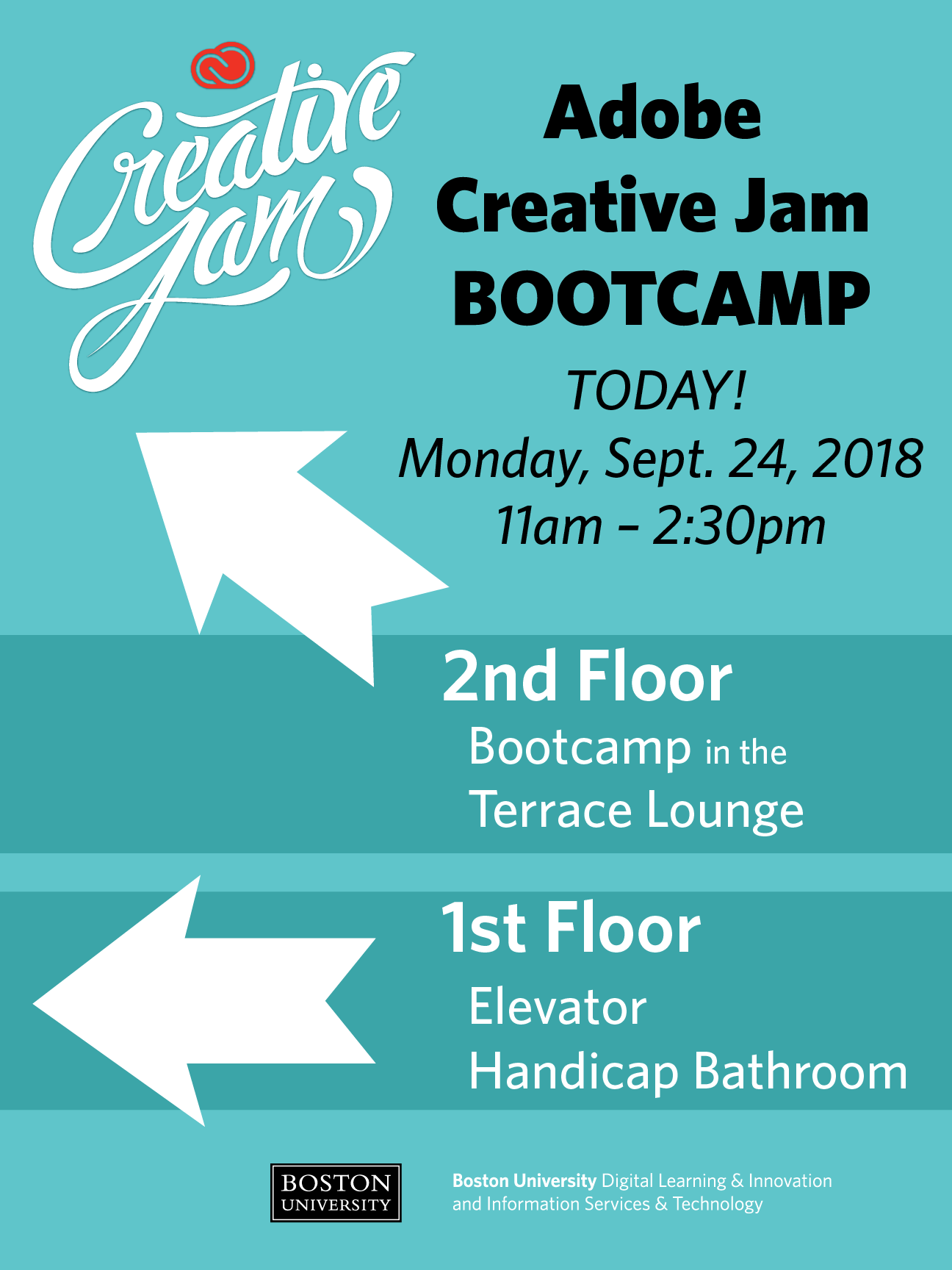 Creative Jam

Adobe
Creative Jam
BOOTCAMP

TODAY!
Monday, Sept. 24, 2018
11am – 2:30pm

2nd Floor
Bootcamp in the Terrace Lounge

1st Floor
Elevator
Handicap Bathroom

BOSTON UNIVERSITY

Boston University Digital Learning & Innovation and Information Services & Technology